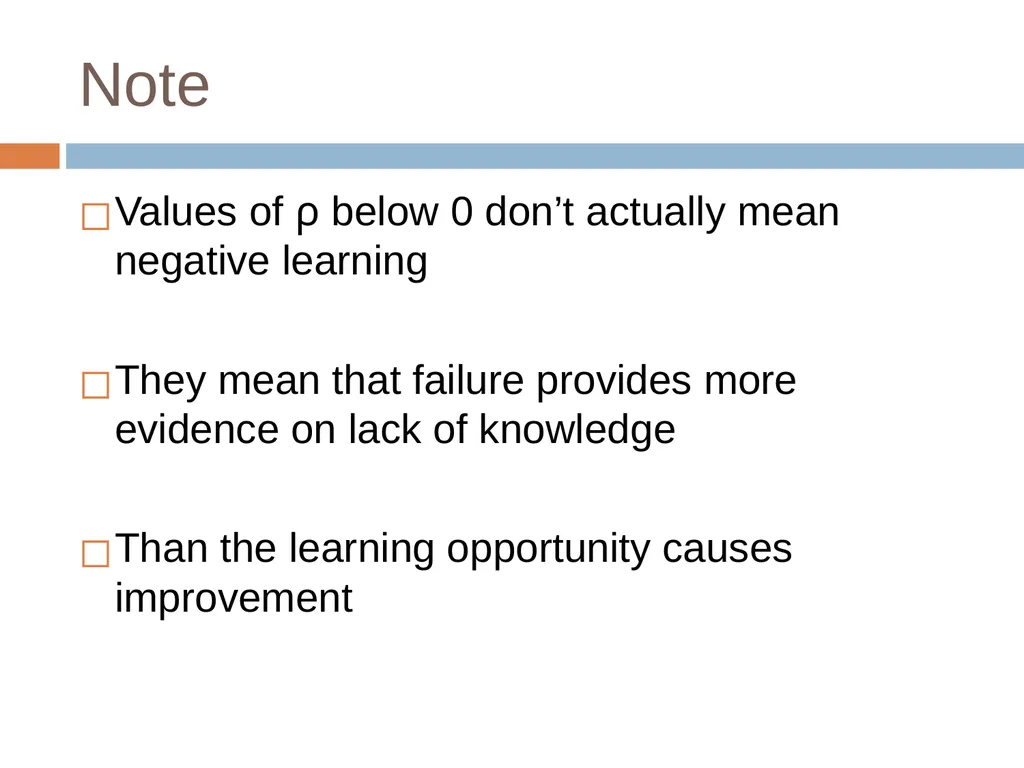 Note

Values of ρ below 0 don’t actually mean negative learning

They mean that failure provides more evidence on lack of knowledge

Than the learning opportunity causes improvement